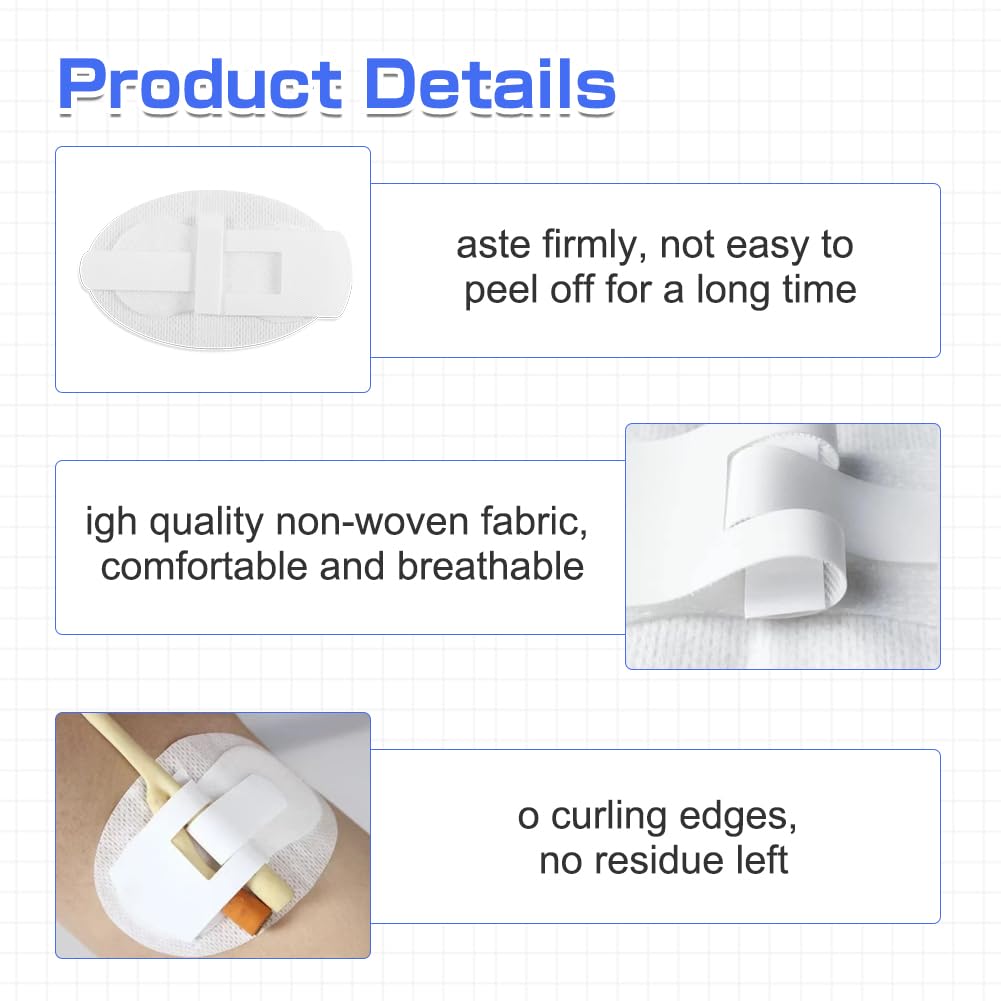 Product Details

aste firmly, not easy to peel off for a long time

igh quality non-woven fabric, comfortable and breathable

o curling edges, no residue left